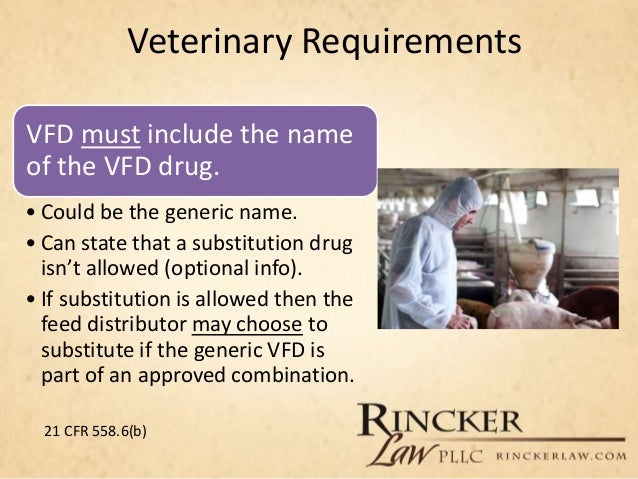 Veterinary Requirements

VFD must include the name of the VFD drug.

• Could be the generic name.
• Can state that a substitution drug isn't allowed (optional info).
• If substitution is allowed then the feed distributor may choose to substitute if the generic VFD is part of an approved combination.

21 CFR 558.6(b)

RINCKER Law PLLC RINCKERLAW.COM